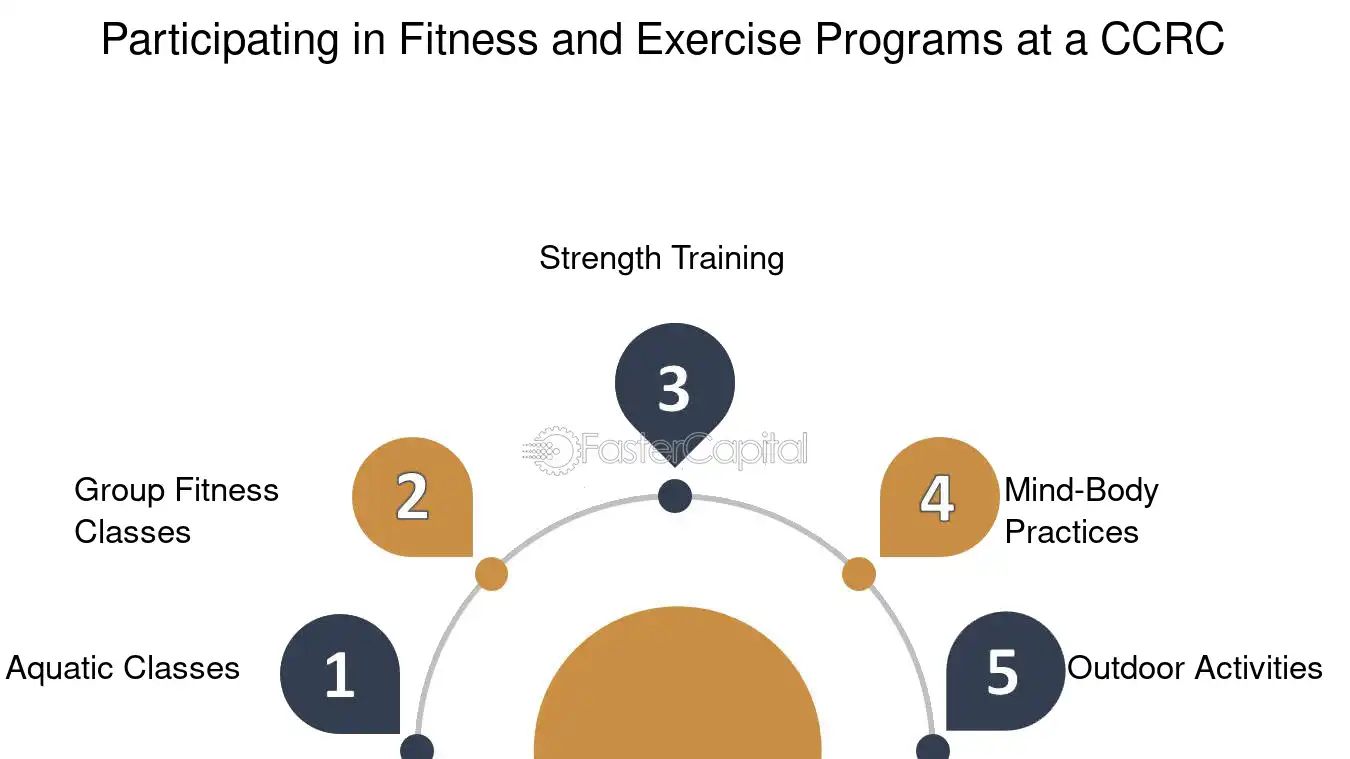 Participating in Fitness and Exercise Programs at a CCRC

Strength Training

3

FasterCapital

Group Fitness Classes

2

4

Mind-Body Practices

Aquatic Classes

1

5

Outdoor Activities